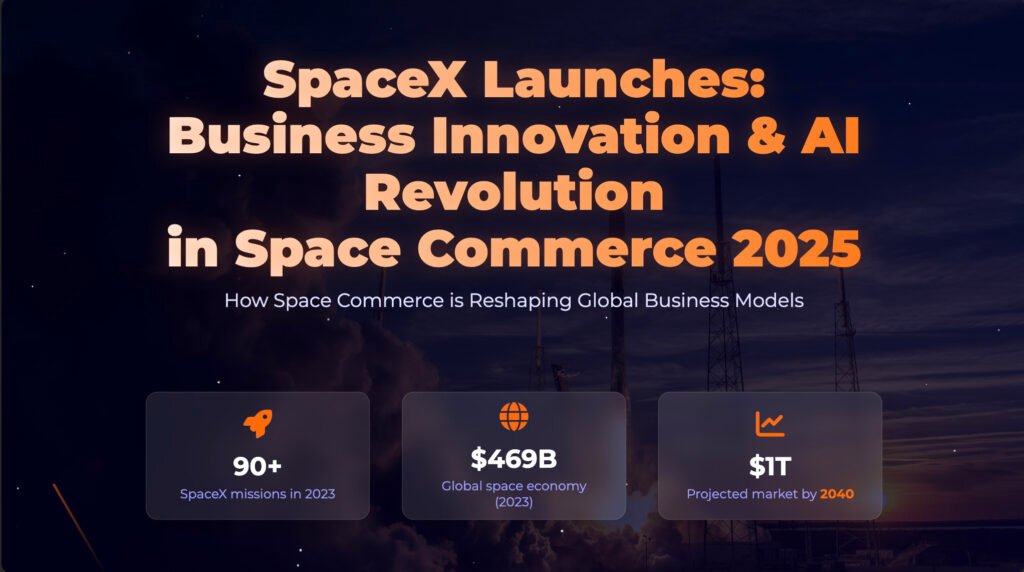 SpaceX Launches: Business Innovation & AI Revolution in Space Commerce 2025

How Space Commerce is Reshaping Global Business Models

90+
SpaceX missions in 2023

$469B
Global space economy (2023)

$1T
Projected market by 2040